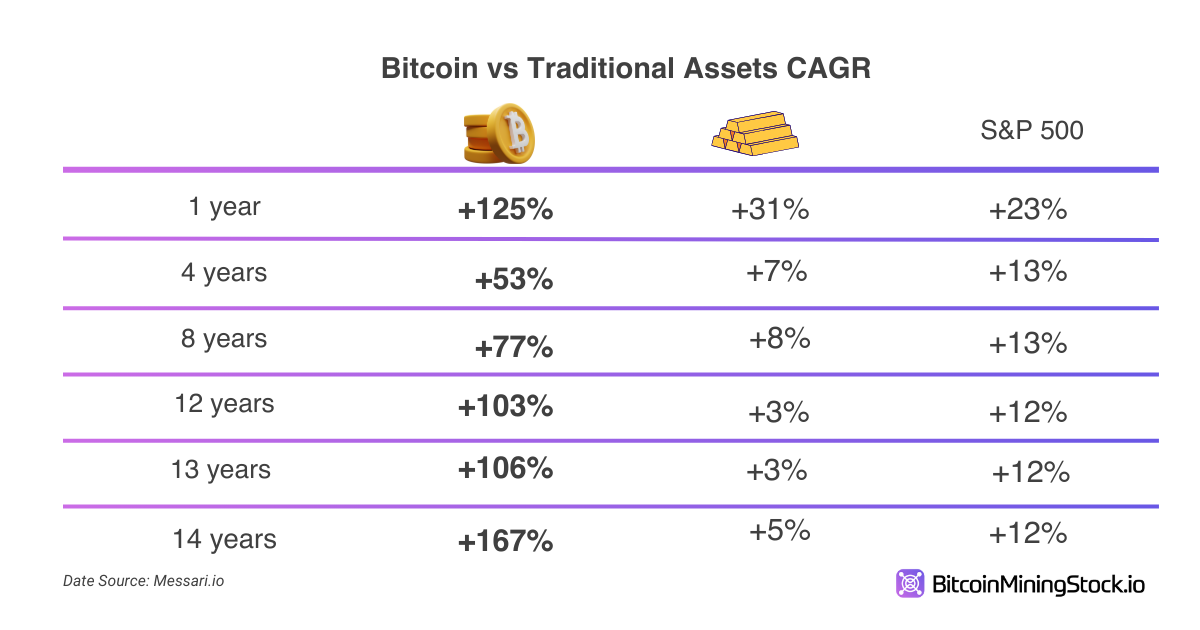 Bitcoin vs Traditional Assets CAGR

| | | | S&P 500 |
|---|---|---|---|
| 1 year | +125% | +31% | +23% |
| 4 years | +53% | +7% | +13% |
| 8 years | +77% | +8% | +13% |
| 12 years | +103% | +3% | +12% |
| 13 years | +106% | +3% | +12% |
| 14 years | +167% | +5% | +12% |

Date Source: Messari.io

BitcoinMiningStock.io